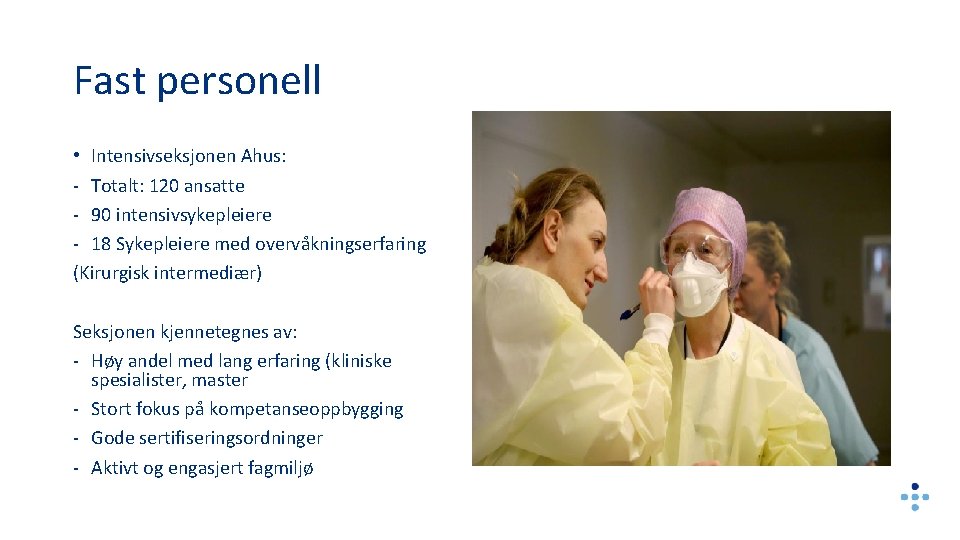 Fast personell

• Intensivseksjonen Ahus:
- Totalt: 120 ansatte
- 90 intensivsykepleiere
- 18 Sykepleiere med overvåkningserfaring (Kirurgisk intermediær)

Seksjonen kjennetegnes av:
- Høy andel med lang erfaring (kliniske spesialister, master
- Stort fokus på kompetanseoppbygging
- Gode sertifiseringsordninger
- Aktivt og engasjert fagmiljø